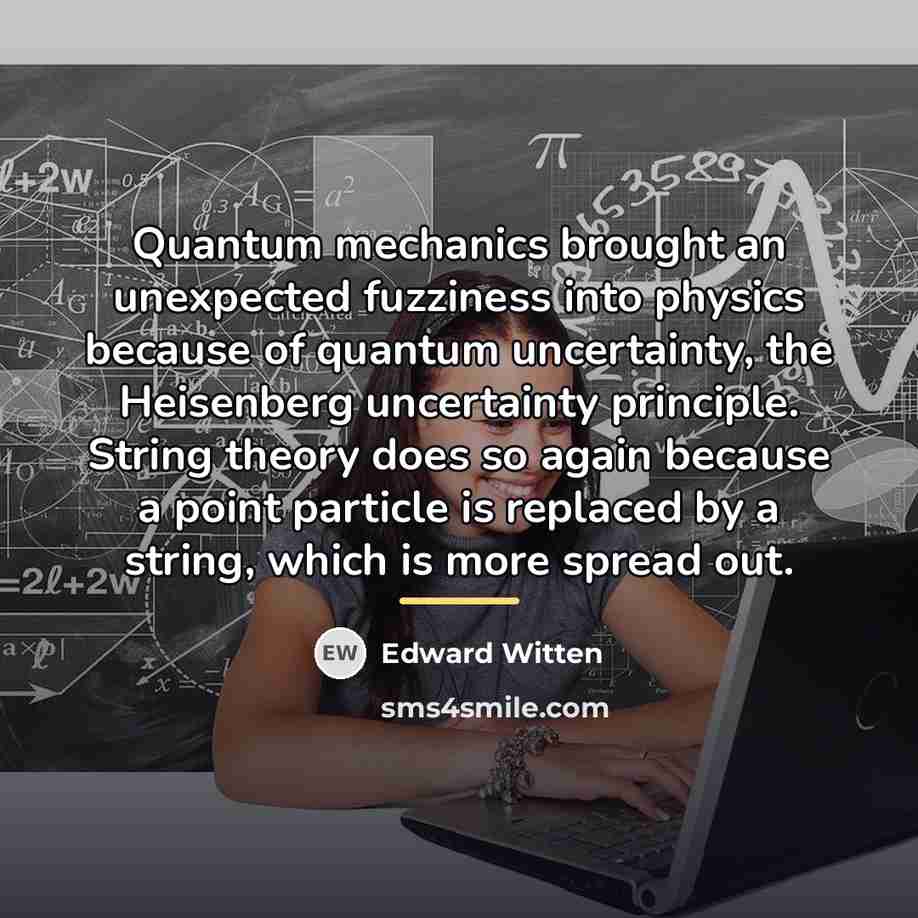 Quantum mechanics brought an unexpected fuzziness into physics because of quantum uncertainty, the Heisenberg uncertainty principle. String theory does so again because a point particle is replaced by a string, which is more spread out.

EW Edward Witten

sms4smile.com